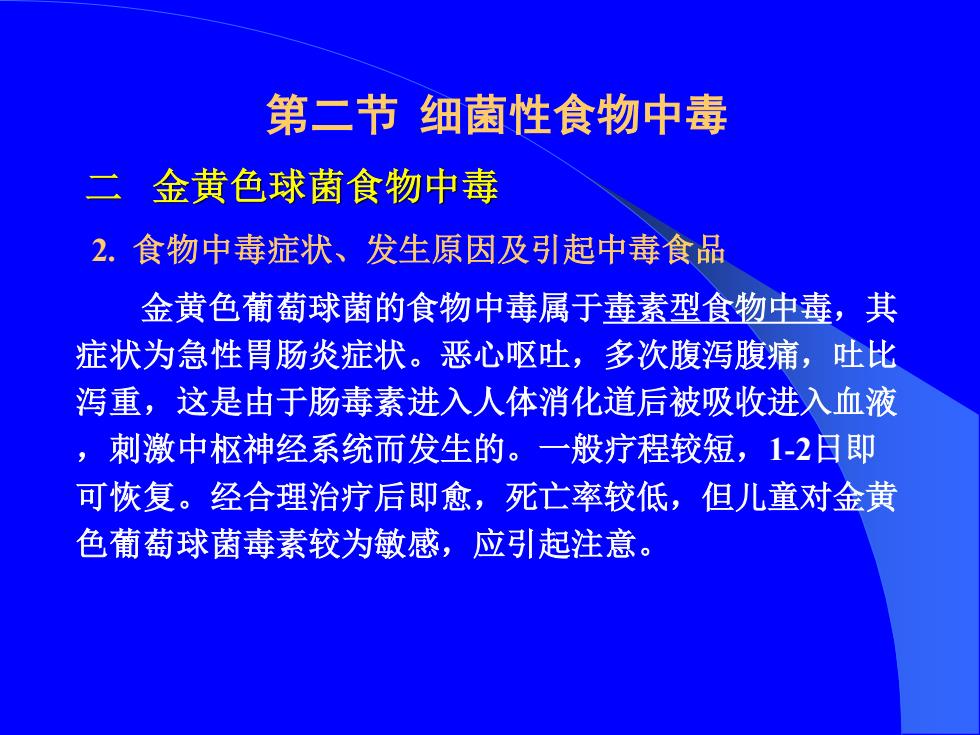 第二节 细菌性食物中毒

二 金黄色球菌食物中毒

2. 食物中毒症状、发生原因及引起中毒食品

金黄色葡萄球菌的食物中毒属于毒素型食物中毒，其症状为急性胃肠炎症状。恶心呕吐，多次腹泻腹痛，吐比泻重，这是由于肠毒素进入人体消化道后被吸收进入血液，刺激中枢神经系统而发生的。一般疗程较短，1-2日即可恢复。经合理治疗后即愈，死亡率较低，但儿童对金黄色葡萄球菌毒素较为敏感，应引起注意。